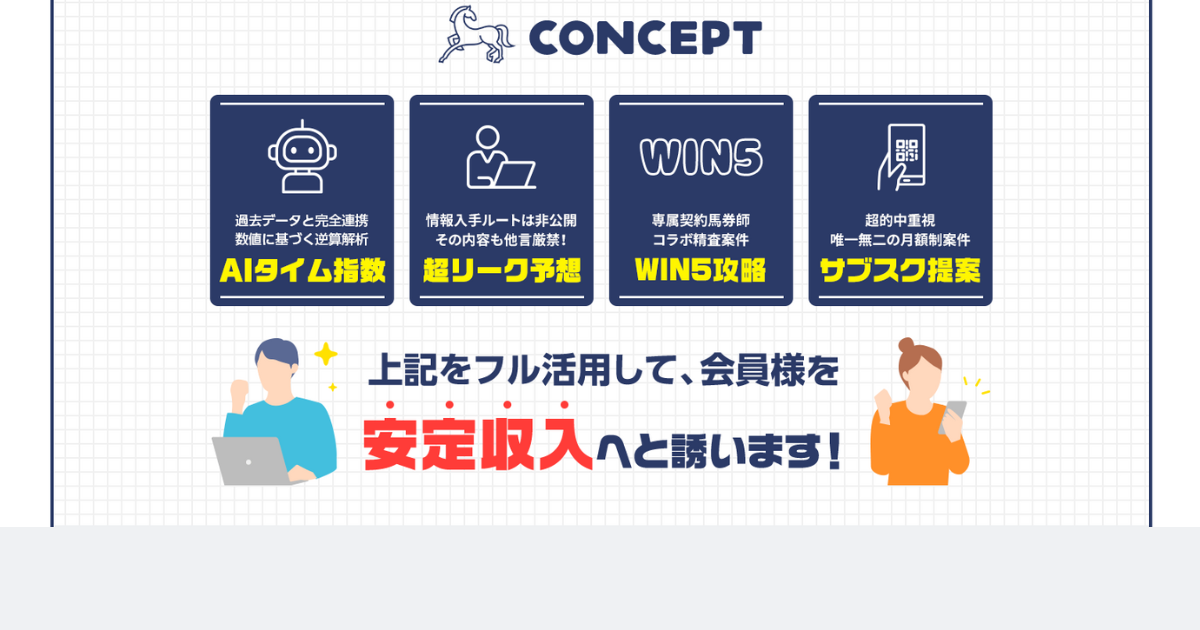 CONCEPT

過去データと完全連携
数値に基づく逆算解析
AIタイム指数

情報入手ルートは非公開
その内容も他言厳禁！
超リーク予想

WIN5
専属契約馬券師
コラボ精査案件
WIN5攻略

超的中重視
唯一無二の月額制案件
サブスク提案

上記をフル活用して、会員様を
安定収入へと誘います！